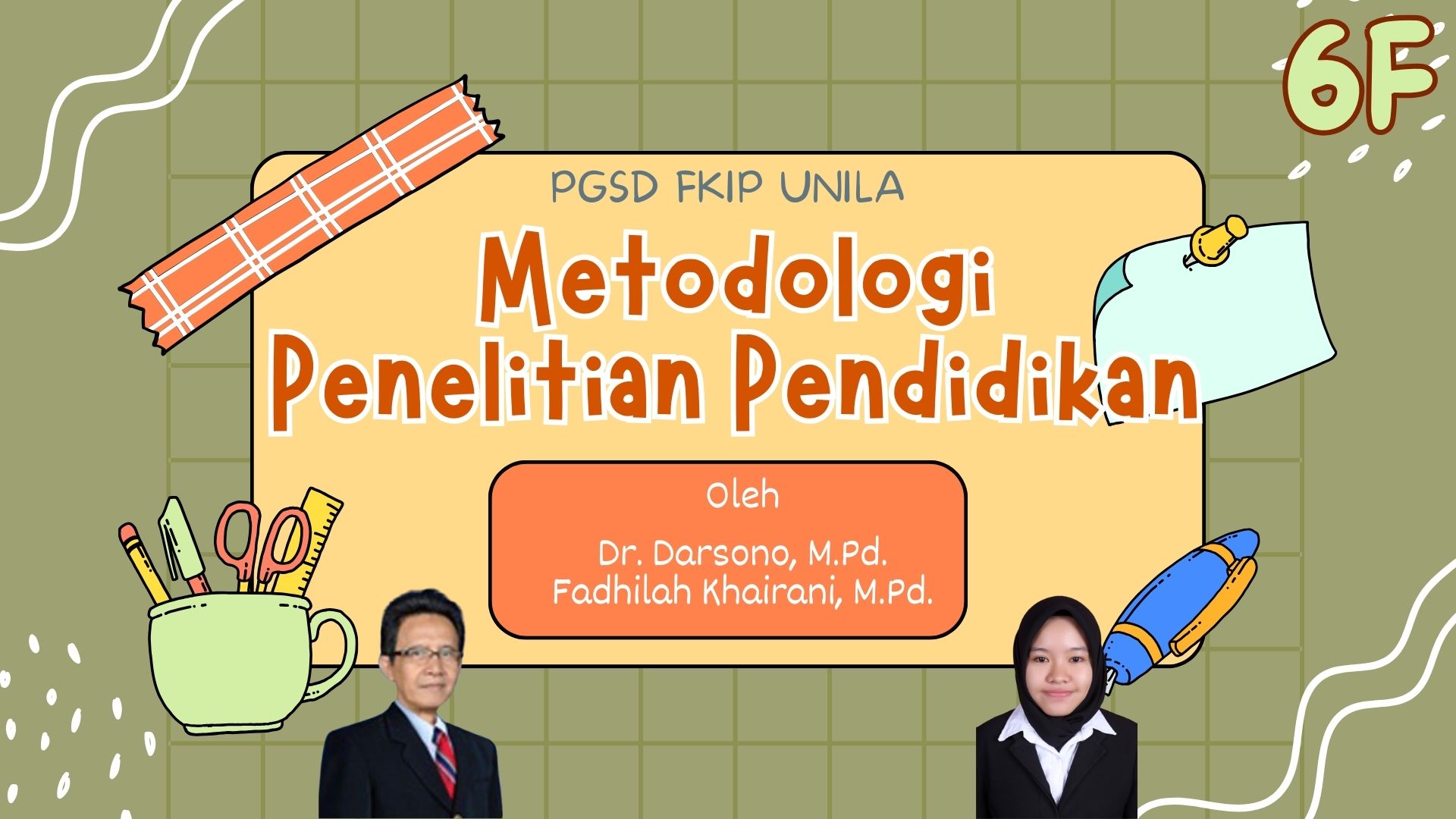 6F

PGSD FKIP UNILA

Metodologi Penelitian Pendidikan

Oleh

Dr. Darsono, M.Pd.
Fadhilah Khairani, M.Pd.